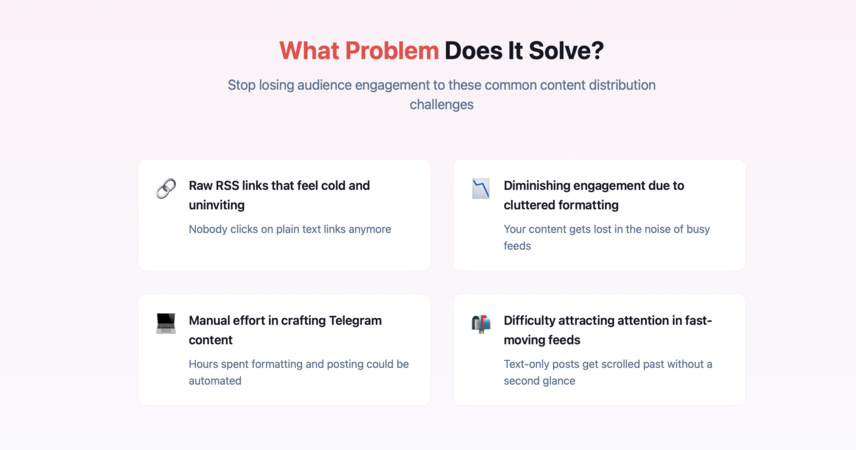 What Problem Does It Solve?

Stop losing audience engagement to these common content distribution challenges

Raw RSS links that feel cold and uninviting

Nobody clicks on plain text links anymore

Diminishing engagement due to cluttered formatting

Your content gets lost in the noise of busy feeds

Manual effort in crafting Telegram content

Hours spent formatting and posting could be automated

Difficulty attracting attention in fast-moving feeds

Text-only posts get scrolled past without a second glance